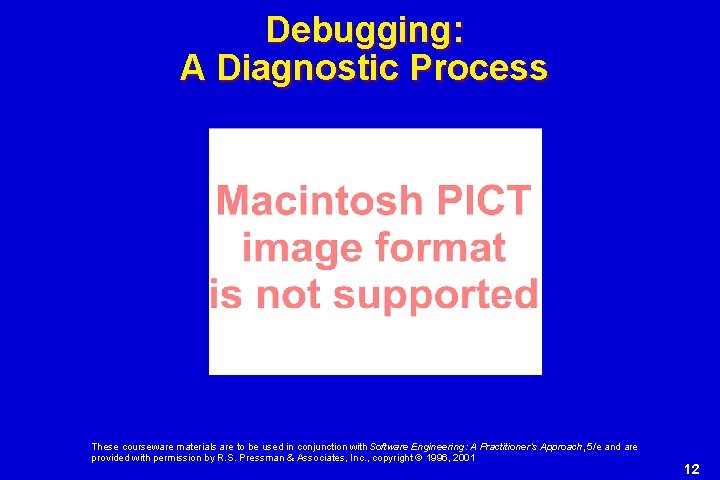 Debugging:
A Diagnostic Process

Macintosh PICT
image format
is not supported

These courseware materials are to be used in conjunction with Software Engineering: A Practitioner's Approach, 5/e and are provided with permission by R.S. Pressman & Associates, Inc., copyright © 1996, 2001

12